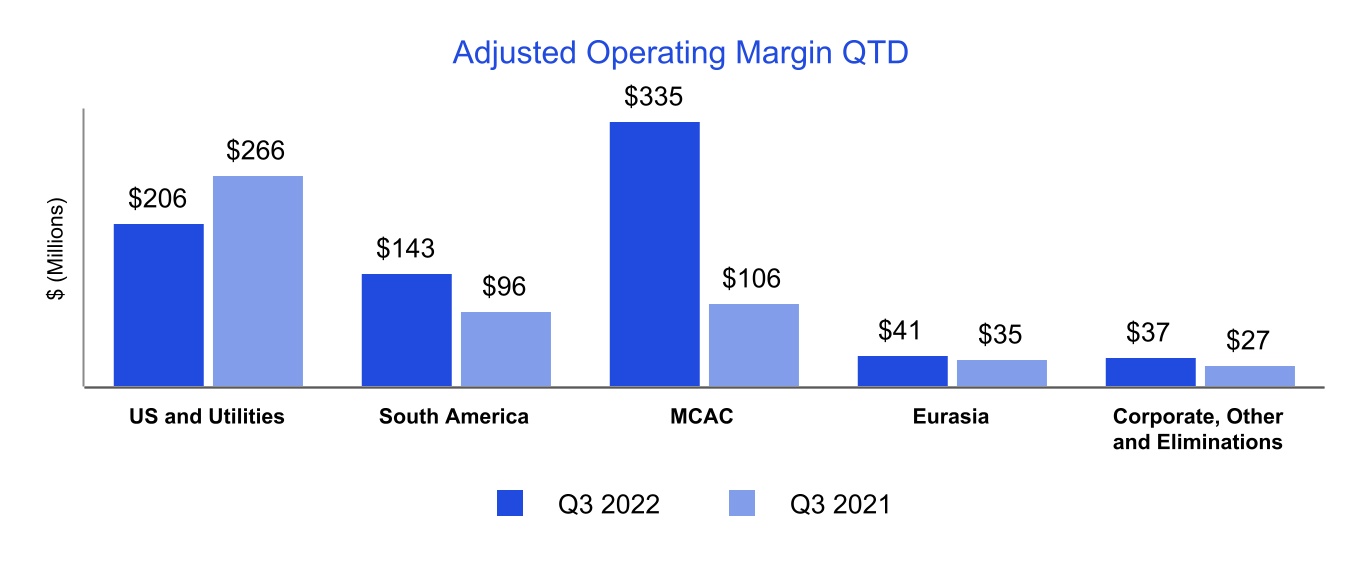 Adjusted Operating Margin QTD

$ (Millions)

$206 $266 $143 $96 $335 $106 $41 $35 $37 $27

US and Utilities South America MCAC Eurasia Corporate, Other and Eliminations

Q3 2022 Q3 2021